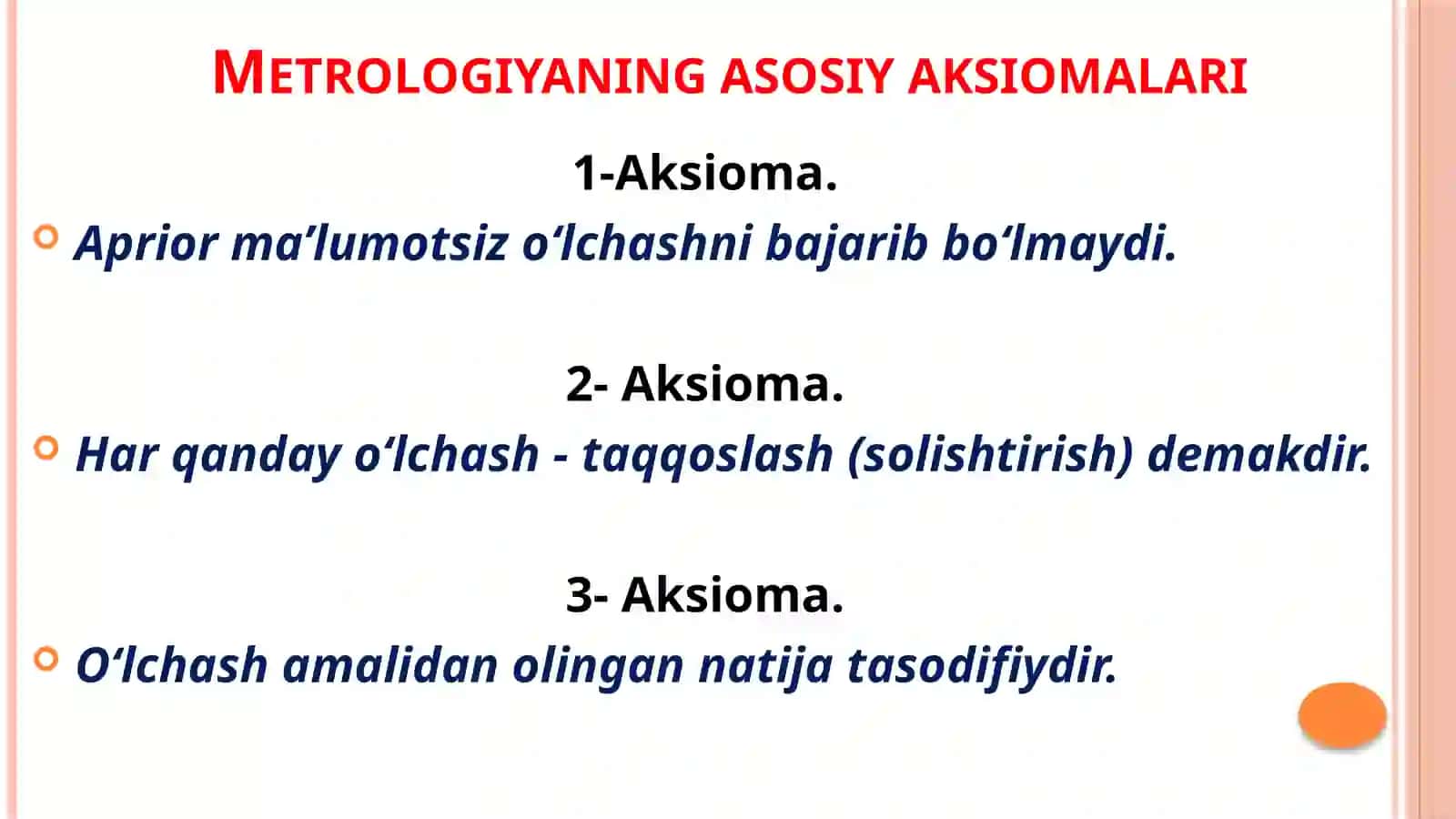 METROLOGIYANING ASOSIY AKSIOMALARI

1-Aksioma.

Aprior ma’lumotsiz o‘lchashni bajarib bo‘lmaydi.

2- Aksioma.

Har qanday o‘lchash - taqqoslash (solishtirish) demakdir.

3- Aksioma.

O‘lchash amalidan olingan natija tasodifiydir.